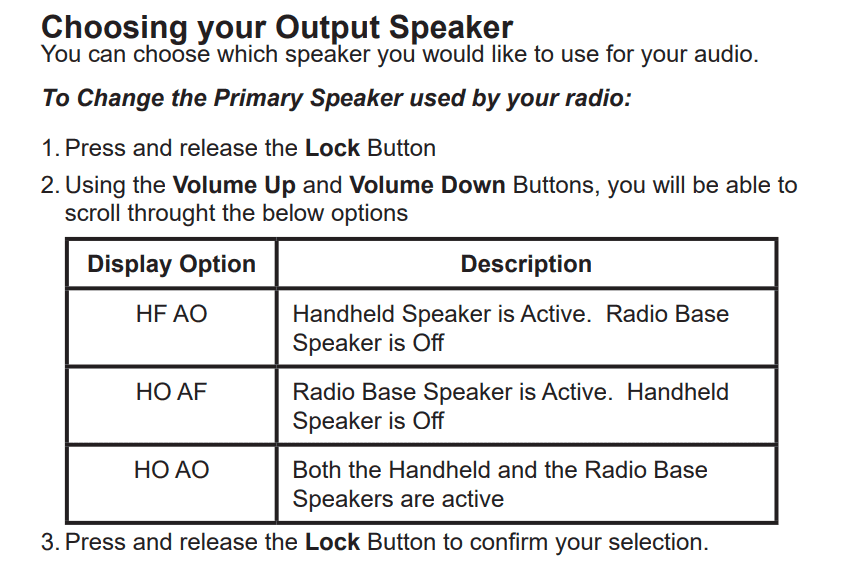 Choosing your Output Speaker
You can choose which speaker you would like to use for your audio.

To Change the Primary Speaker used by your radio:

1. Press and release the Lock Button
2. Using the Volume Up and Volume Down Buttons, you will be able to scroll throught the below options

| Display Option | Description |
|---|---|
| HF AO | Handheld Speaker is Active.  Radio Base Speaker is Off |
| HO AF | Radio Base Speaker is Active.  Handheld Speaker is Off |
| HO AO | Both the Handheld and the Radio Base Speakers are active |

3. Press and release the Lock Button to confirm your selection.